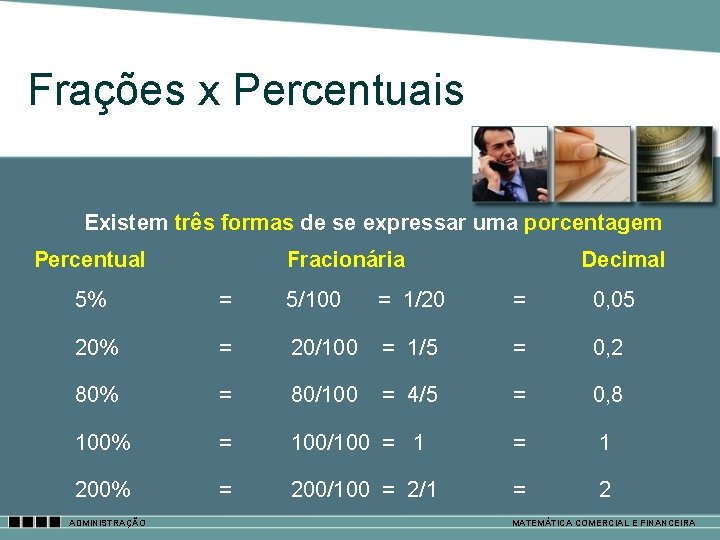 Frações x Percentuais

Existem três formas de se expressar uma porcentagem

| Percentual | | Fracionária | | Decimal |
|---|---|---|---|---|
| 5% | = | 5/100 = 1/20 | = | 0,05 |
| 20% | = | 20/100 = 1/5 | = | 0,2 |
| 80% | = | 80/100 = 4/5 | = | 0,8 |
| 100% | = | 100/100 = 1 | = | 1 |
| 200% | = | 200/100 = 2/1 | = | 2 |

ADMINISTRAÇÃO

MATEMÁTICA COMERCIAL E FINANCEIRA